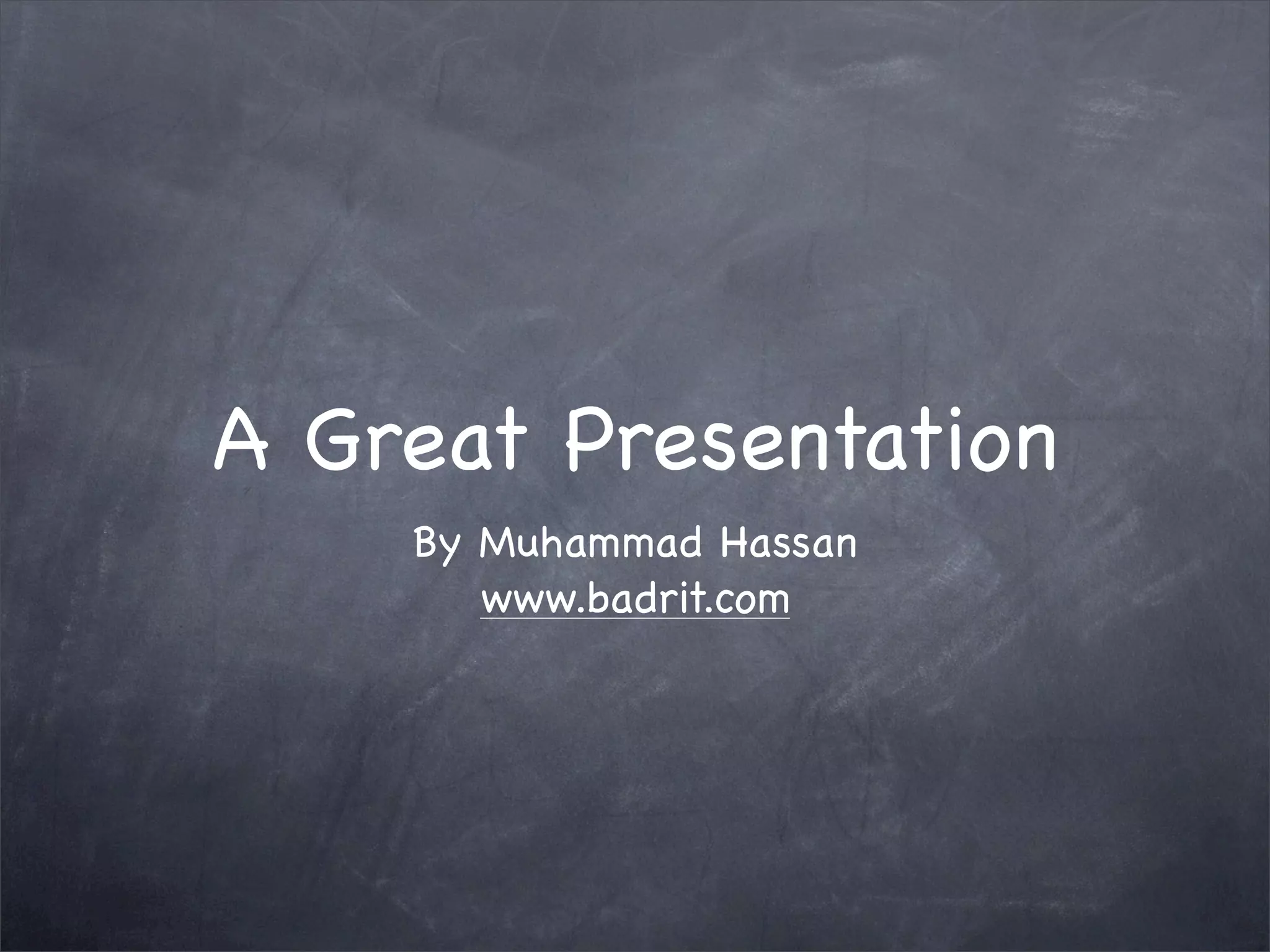 A Great Presentation

By Muhammad Hassan
www.badrit.com